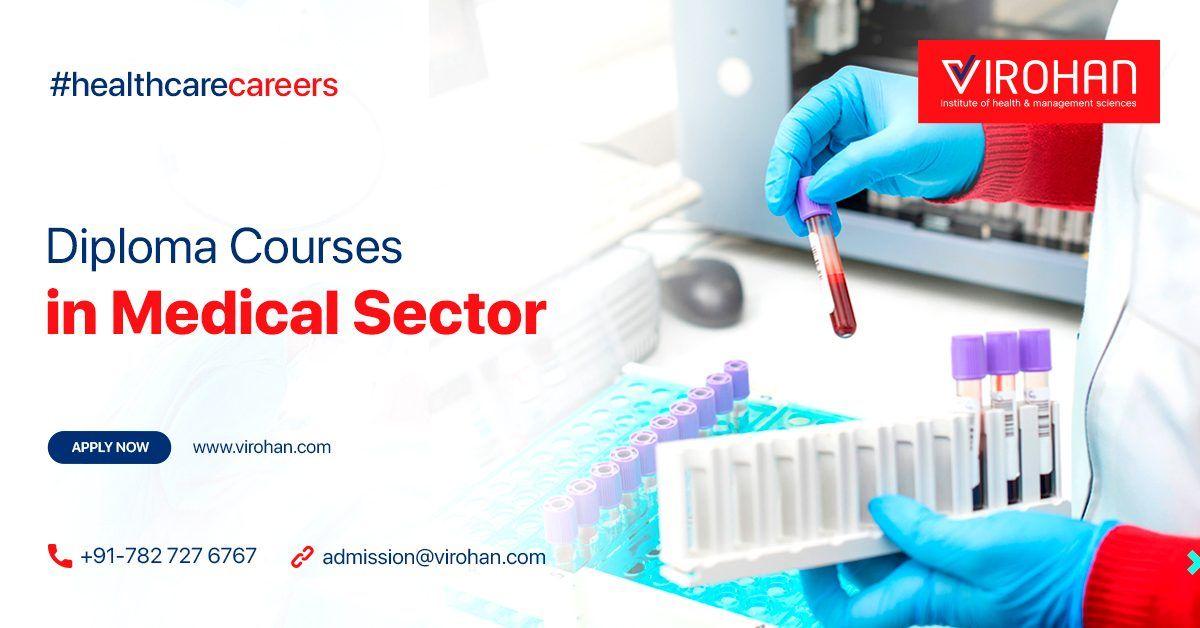 #healthcarecareers

VIROHAN
Institute of health & management sciences

Diploma Courses
in Medical Sector

APPLY NOW
www.virohan.com

+91-782 727 6767
admission@virohan.com